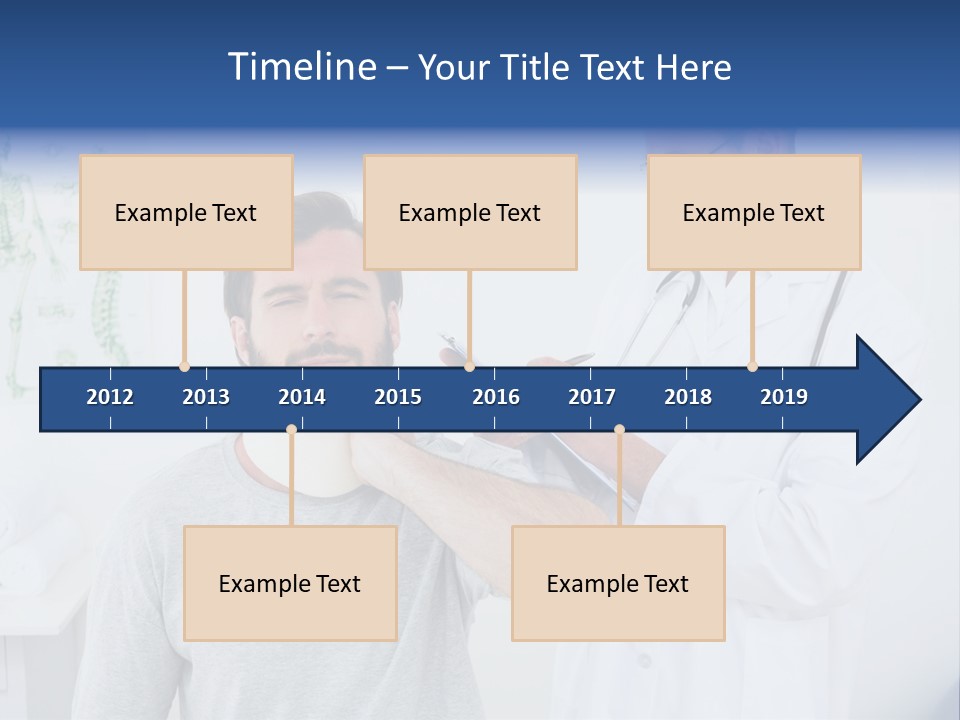 Timeline – Your Title Text Here

Example Text

Example Text

Example Text

2012 2013 2014 2015 2016 2017 2018 2019

Example Text

Example Text